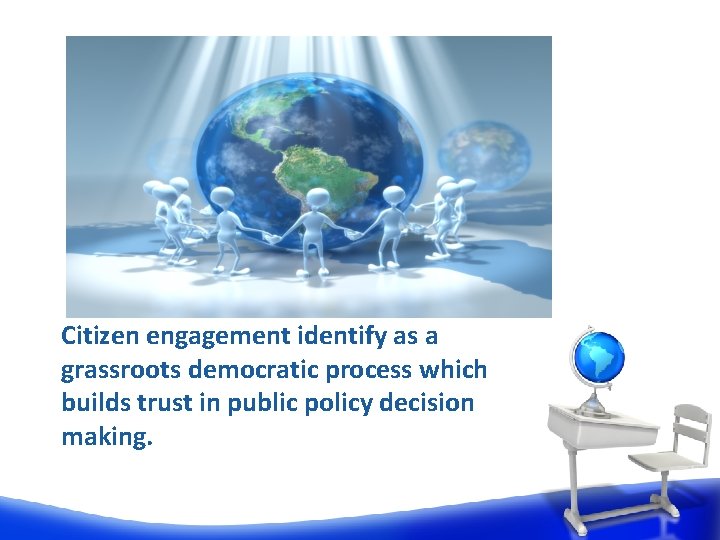 Citizen engagement identify as a grassroots democratic process which builds trust in public policy decision making.